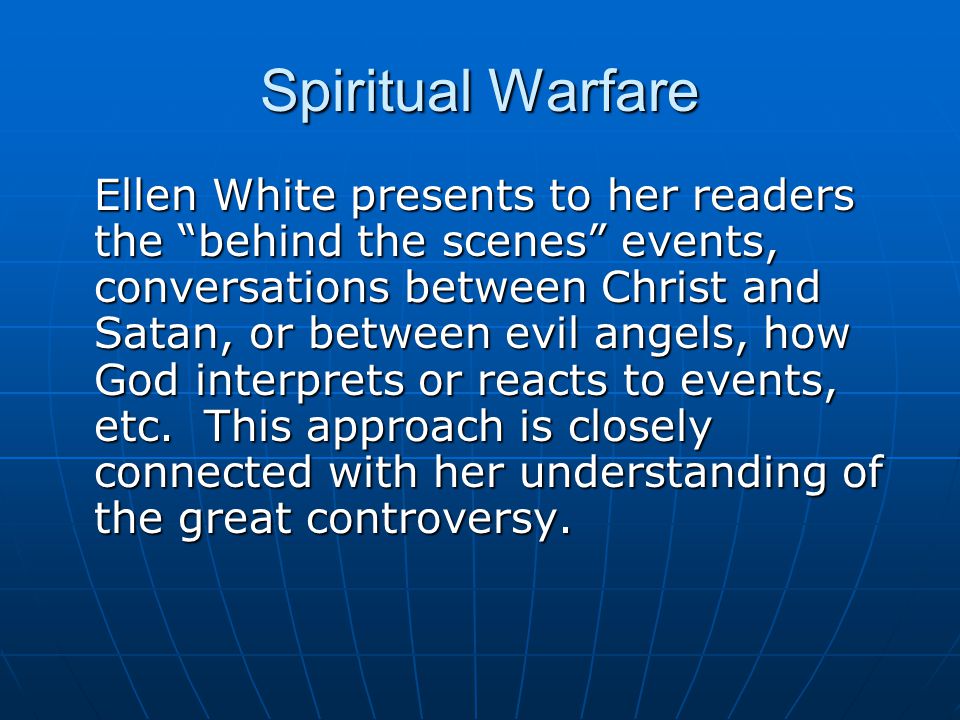 Spiritual Warfare

Ellen White presents to her readers the “behind the scenes” events, conversations between Christ and Satan, or between evil angels, how God interprets or reacts to events, etc. This approach is closely connected with her understanding of the great controversy.